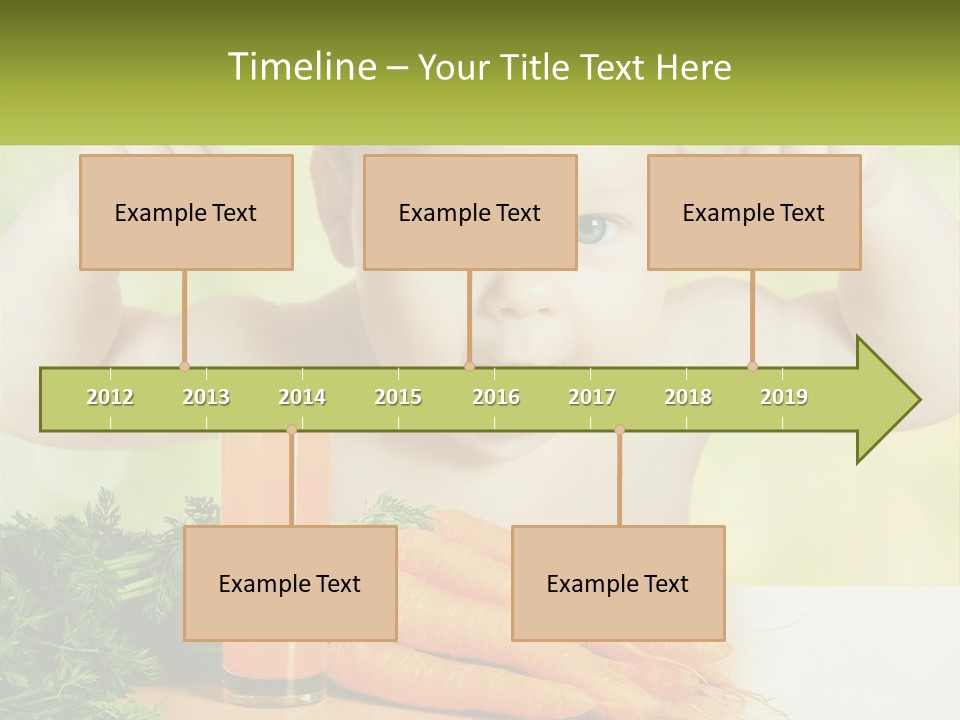 Timeline – Your Title Text Here

Example Text

Example Text

Example Text

2012 2013 2014 2015 2016 2017 2018 2019

Example Text

Example Text